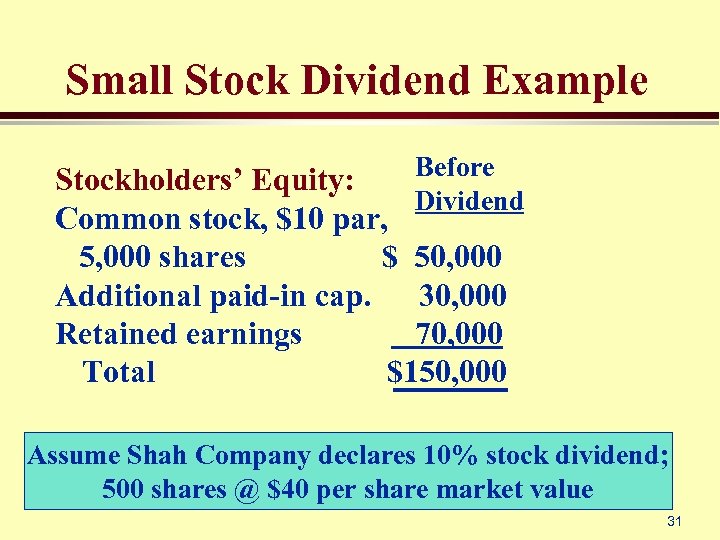 Small Stock Dividend Example

| Stockholders' Equity: | Before Dividend |
|---|---|
| Common stock, \$10 par, 5,000 shares | \$ 50,000 |
| Additional paid-in cap. | 30,000 |
| Retained earnings | 70,000 |
| Total | \$150,000 |

Assume Shah Company declares 10% stock dividend; 500 shares @ \$40 per share market value

31